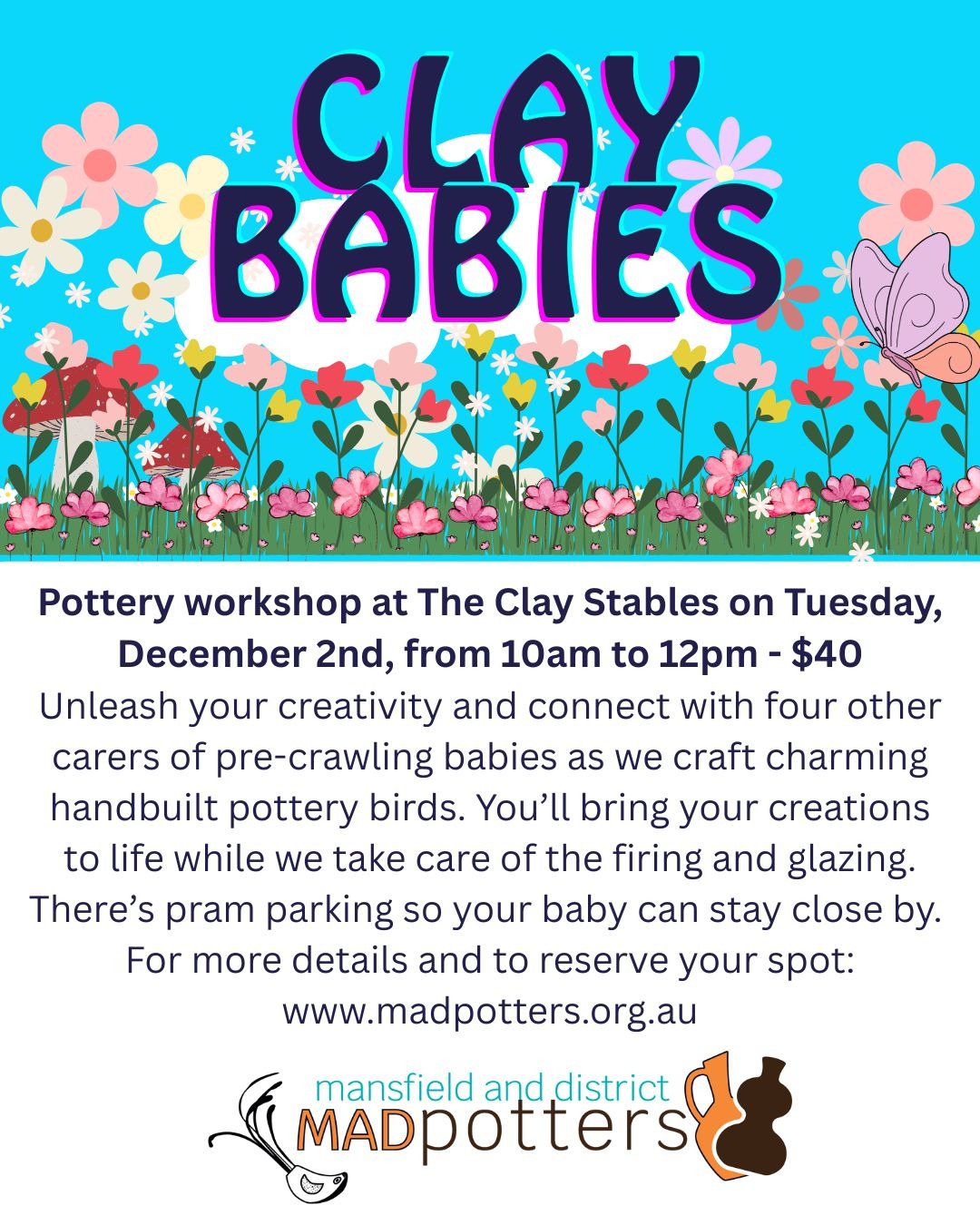 CLAY BABIES

Pottery workshop at The Clay Stables on Tuesday, December 2nd, from 10am to 12pm - $40

Unleash your creativity and connect with four other carers of pre-crawling babies as we craft charming handbuilt pottery birds. You'll bring your creations to life while we take care of the firing and glazing. There's pram parking so your baby can stay close by. For more details and to reserve your spot: www.madpotters.org.au

mansfield and district
MADpotters